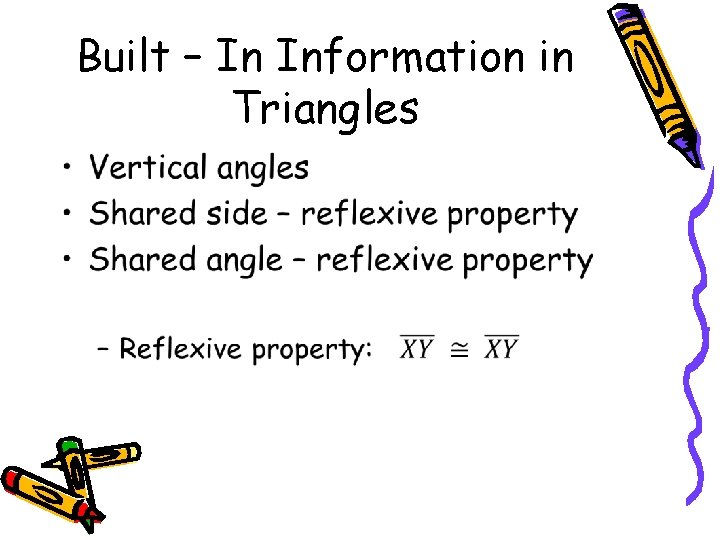 Built – In Information in Triangles

• Vertical angles
• Shared side – reflexive property
• Shared angle – reflexive property

– Reflexive property: $\overline{XY} \cong \overline{XY}$